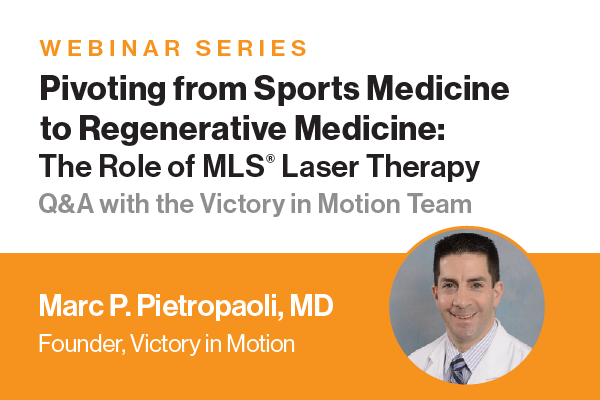 WEBINAR SERIES

Pivoting from Sports Medicine to Regenerative Medicine: The Role of MLS® Laser Therapy

Q&A with the Victory in Motion Team

Marc P. Pietropaoli, MD

Founder, Victory in Motion